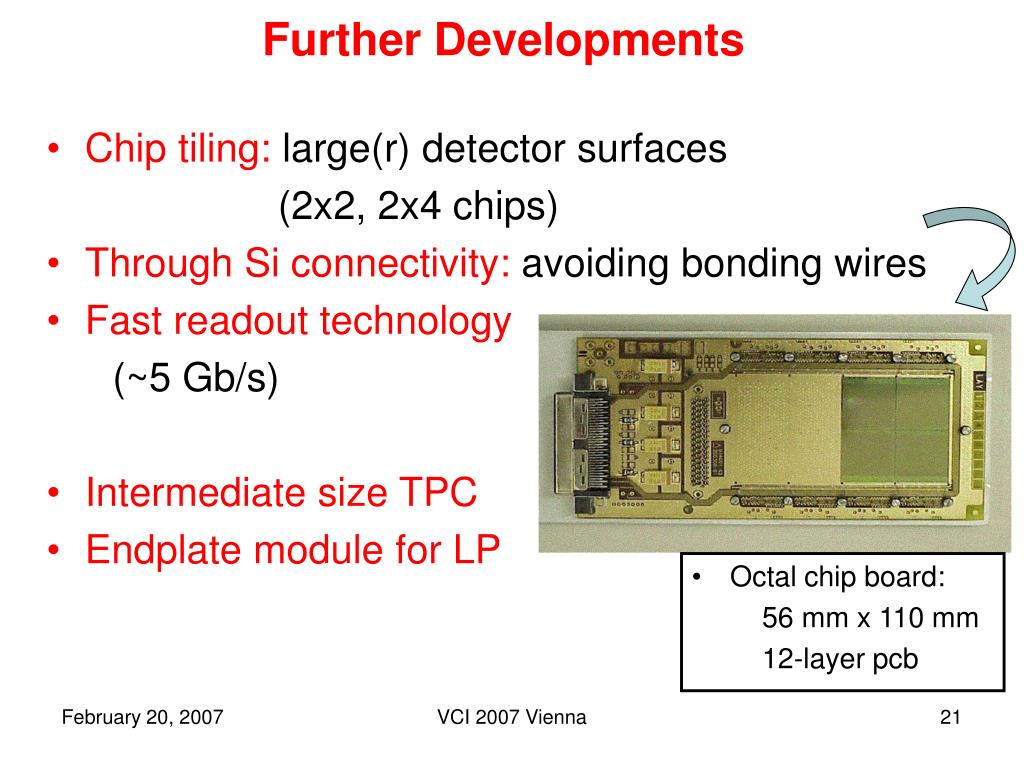 Further Developments

• Chip tiling: large(r) detector surfaces
(2x2, 2x4 chips)
• Through Si connectivity: avoiding bonding wires
• Fast readout technology
(~5 Gb/s)

• Intermediate size TPC
• Endplate module for LP

• Octal chip board:
56 mm x 110 mm
12-layer pcb

February 20, 2007

VCI 2007 Vienna

21